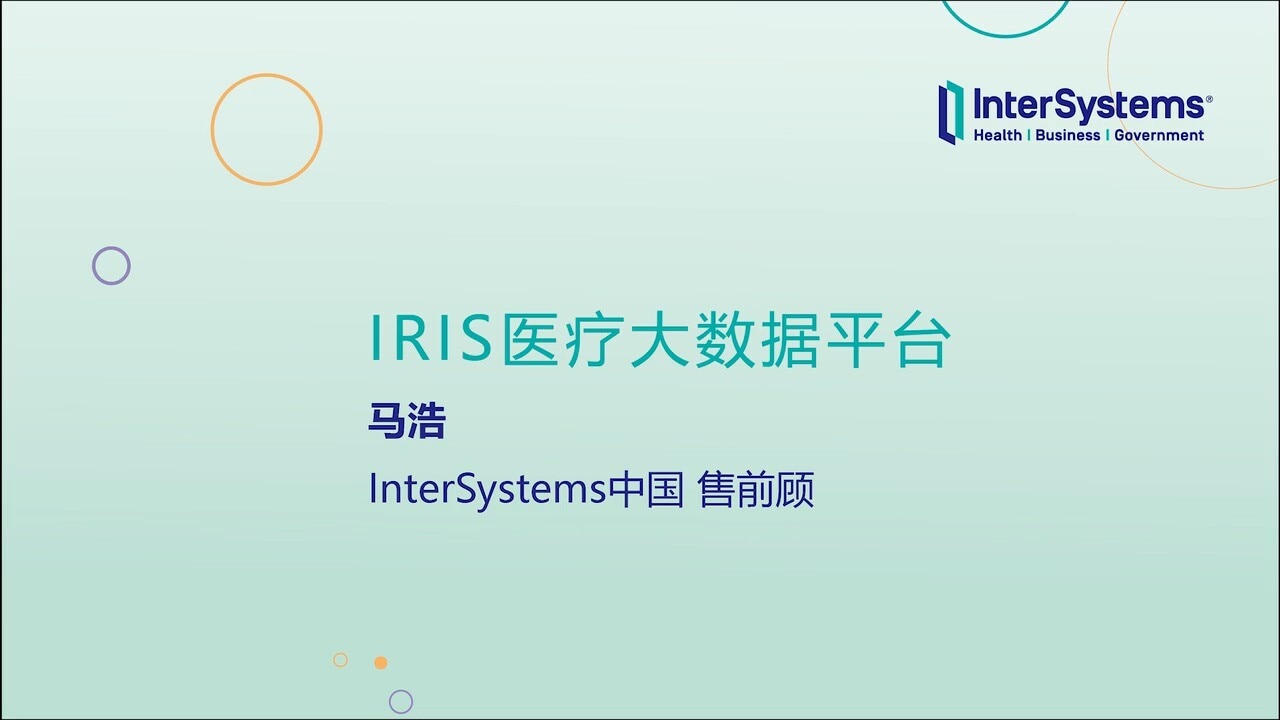 InterSystems®
Health | Business | Government

IRIS医疗大数据平台

马浩

InterSystems中国 售前顾